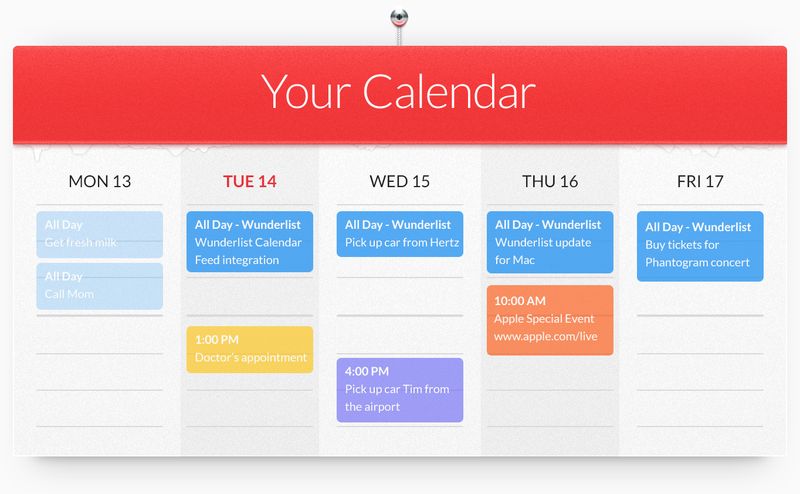 Your Calendar

MON 13

All Day
Get fresh milk

All Day
Call Mom

TUE 14

All Day - Wunderlist
Wunderlist Calendar Feed integration

1:00 PM
Doctor's appointment

WED 15

All Day - Wunderlist
Pick up car from Hertz

4:00 PM
Pick up car Tim from the airport

THU 16

All Day - Wunderlist
Wunderlist update for Mac

10:00 AM
Apple Special Event
www.apple.com/live

FRI 17

All Day - Wunderlist
Buy tickets for Phantogram concert